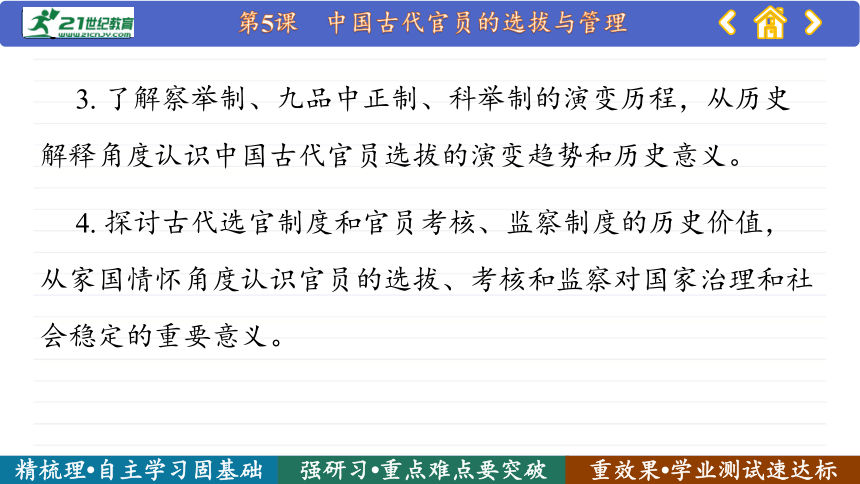 21世纪教育
www.21cnjy.com

第5课　中国古代官员的选拔与管理

3. 了解察举制、九品中正制、科举制的演变历程，从历史解释角度认识中国古代官员选拔的演变趋势和历史意义。

4. 探讨古代选官制度和官员考核、监察制度的历史价值，从家国情怀角度认识官员的选拔、考核和监察对国家治理和社会稳定的重要意义。

精梳理•自主学习固基础　强研习•重点难点要突破　重效果•学业测试速达标